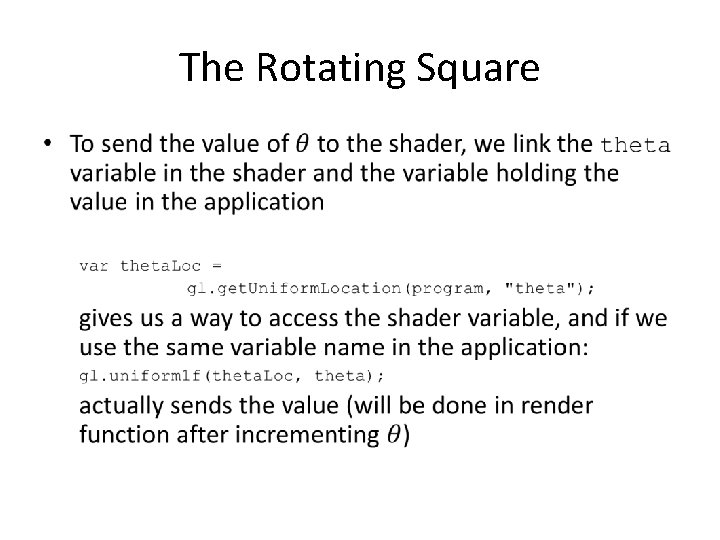 The Rotating Square

• To send the value of $\theta$ to the shader, we link the theta variable in the shader and the variable holding the value in the application

var thetaLoc =
gl.getUniformLocation(program, "theta");

gives us a way to access the shader variable, and if we use the same variable name in the application:

gl.uniform1f(thetaLoc, theta);

actually sends the value (will be done in render function after incrementing $\theta$)